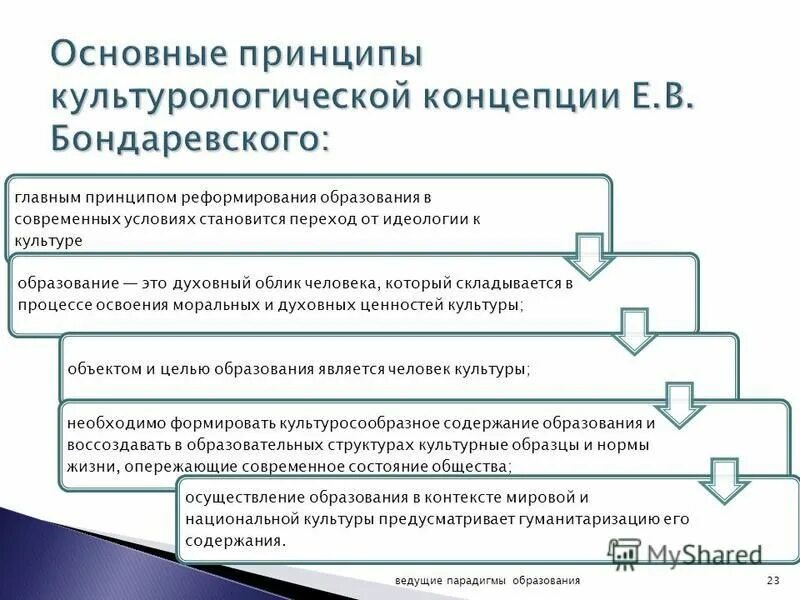 Основные принципы культурологической концепции Е.В. Бондаревского:

главным принципом реформирования образования в современных условиях становится переход от идеологии к культуре

образование — это духовный облик человека, который складывается в процессе освоения моральных и духовных ценностей культуры;

объектом и целью образования является человек культуры;

необходимо формировать культуросообразное содержание образования и воссоздавать в образовательных структурах культурные образцы и нормы жизни, опережающие современное состояние общества;

осуществление образования в контексте мировой и национальной культуры предусматривает гуманитаризацию его содержания.

MyShared

ведущие парадигмы образования

23